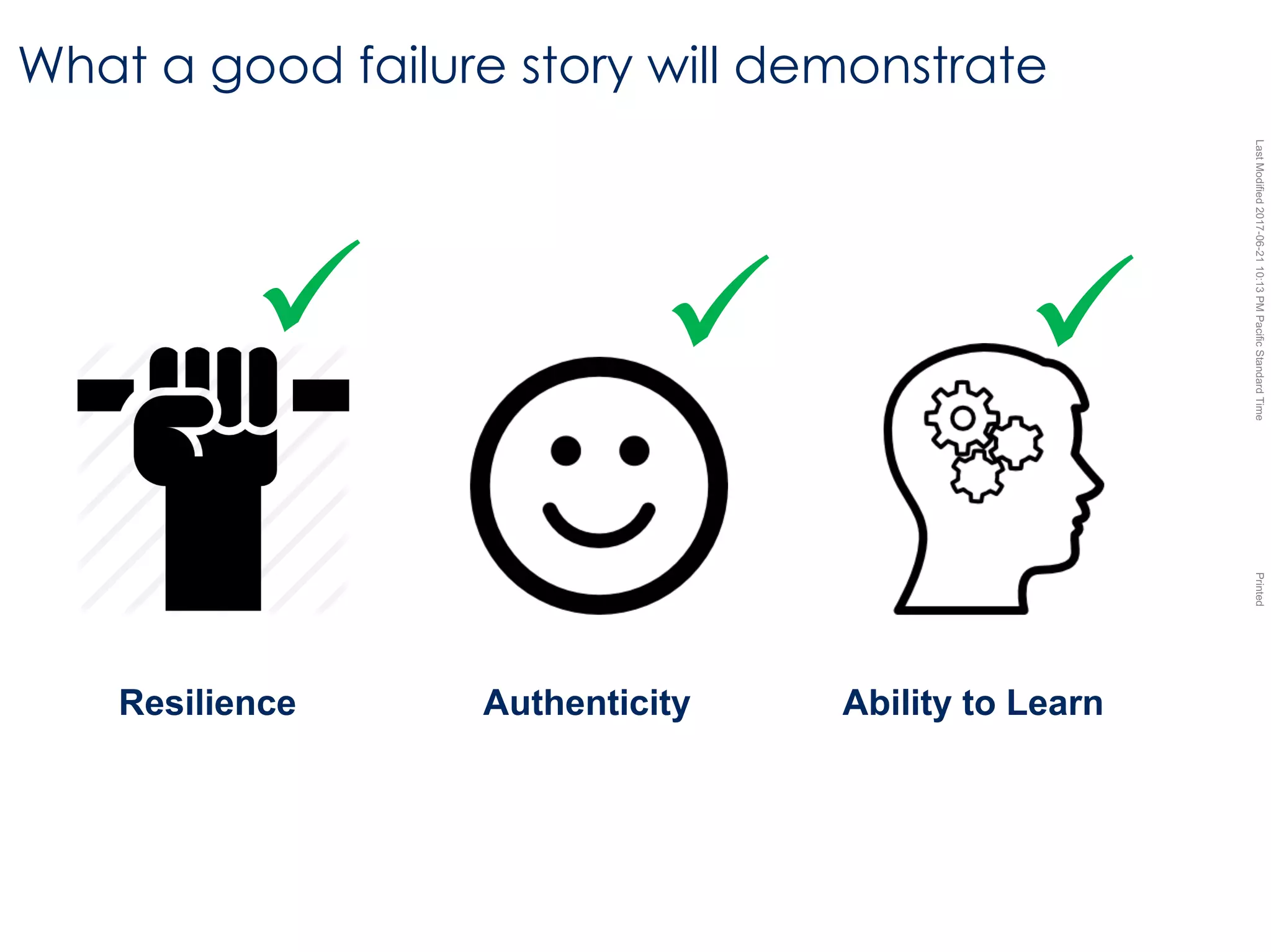 What a good failure story will demonstrate

Resilience

Authenticity

Ability to Learn

Last Modified 2017-06-21 10:13 PM Pacific Standard Time

Printed